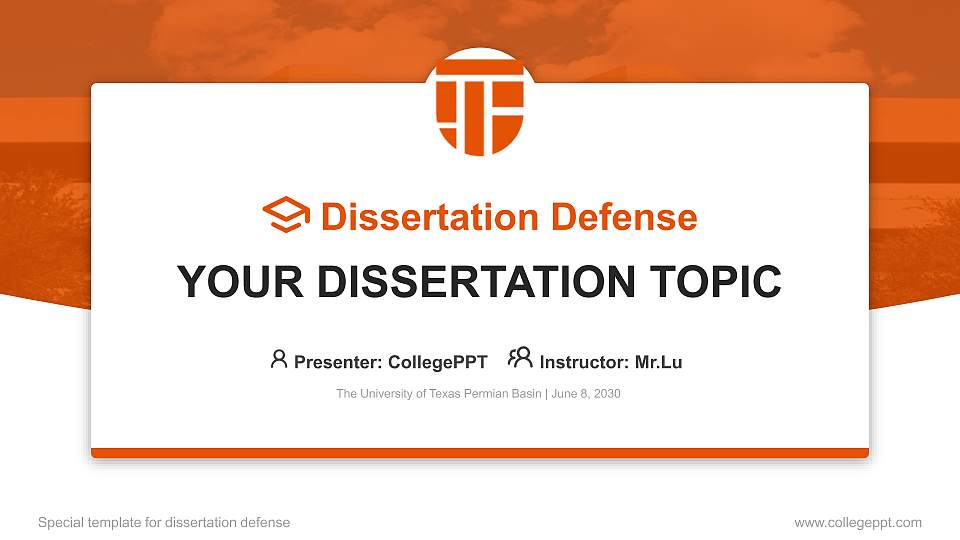 Dissertation Defense

YOUR DISSERTATION TOPIC

Presenter: CollegePPT Instructor: Mr.Lu

The University of Texas Permian Basin | June 8, 2030

Special template for dissertation defense

www.collegeppt.com